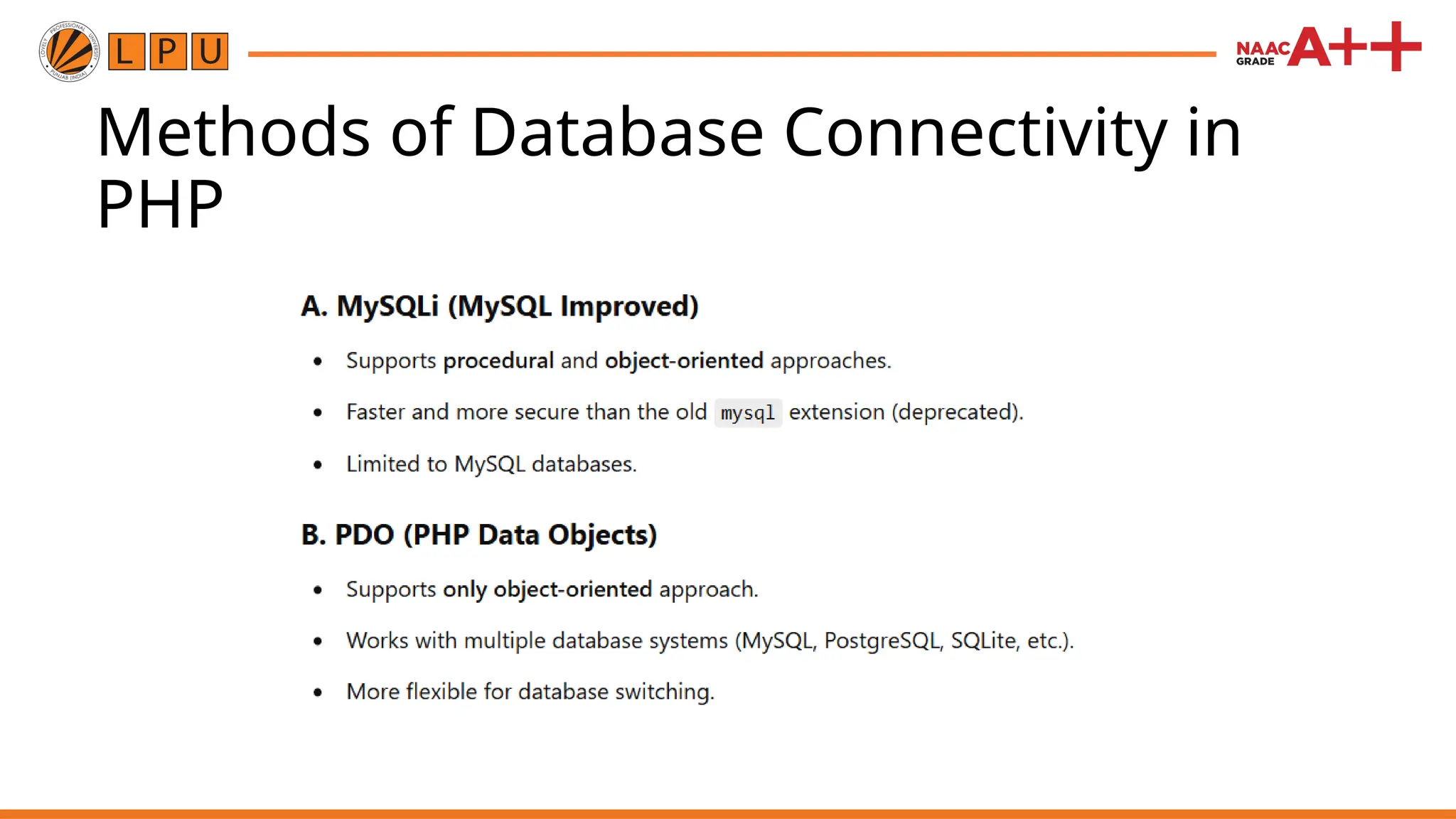 LOVELY PROFESSIONAL UNIVERSITY PUNJAB (INDIA)

L P U

NAAC GRADE A++

Methods of Database Connectivity in PHP

A. MySQLi (MySQL Improved)

• Supports procedural and object-oriented approaches.

• Faster and more secure than the old mysql extension (deprecated).

• Limited to MySQL databases.

B. PDO (PHP Data Objects)

• Supports only object-oriented approach.

• Works with multiple database systems (MySQL, PostgreSQL, SQLite, etc.).

• More flexible for database switching.